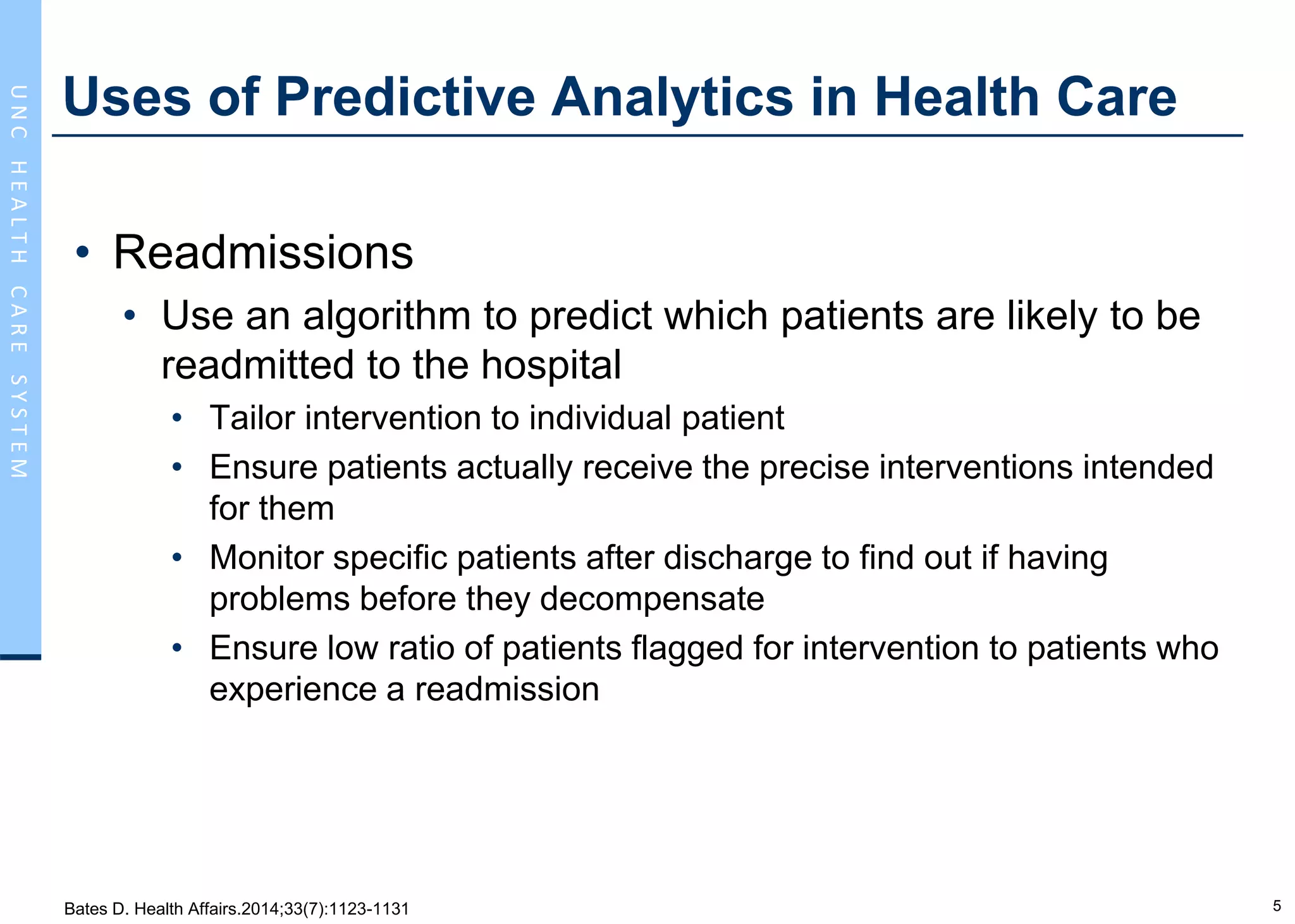 UNC HEALTH CARE SYSTEM

Uses of Predictive Analytics in Health Care

• Readmissions
• Use an algorithm to predict which patients are likely to be readmitted to the hospital
• Tailor intervention to individual patient
• Ensure patients actually receive the precise interventions intended for them
• Monitor specific patients after discharge to find out if having problems before they decompensate
• Ensure low ratio of patients flagged for intervention to patients who experience a readmission

Bates D. Health Affairs.2014;33(7):1123-1131

5